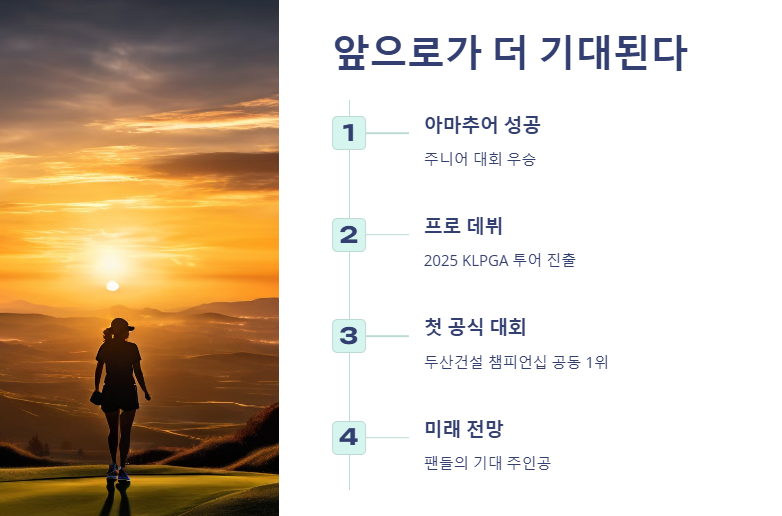 앞으로가 더 기대된다

1
아마추어 성공
주니어 대회 우승

2
프로 데뷔
2025 KLPGA 투어 진출

3
첫 공식 대회
두산건설 챔피언십 공동 1위

4
미래 전망
팬들의 기대 주인공